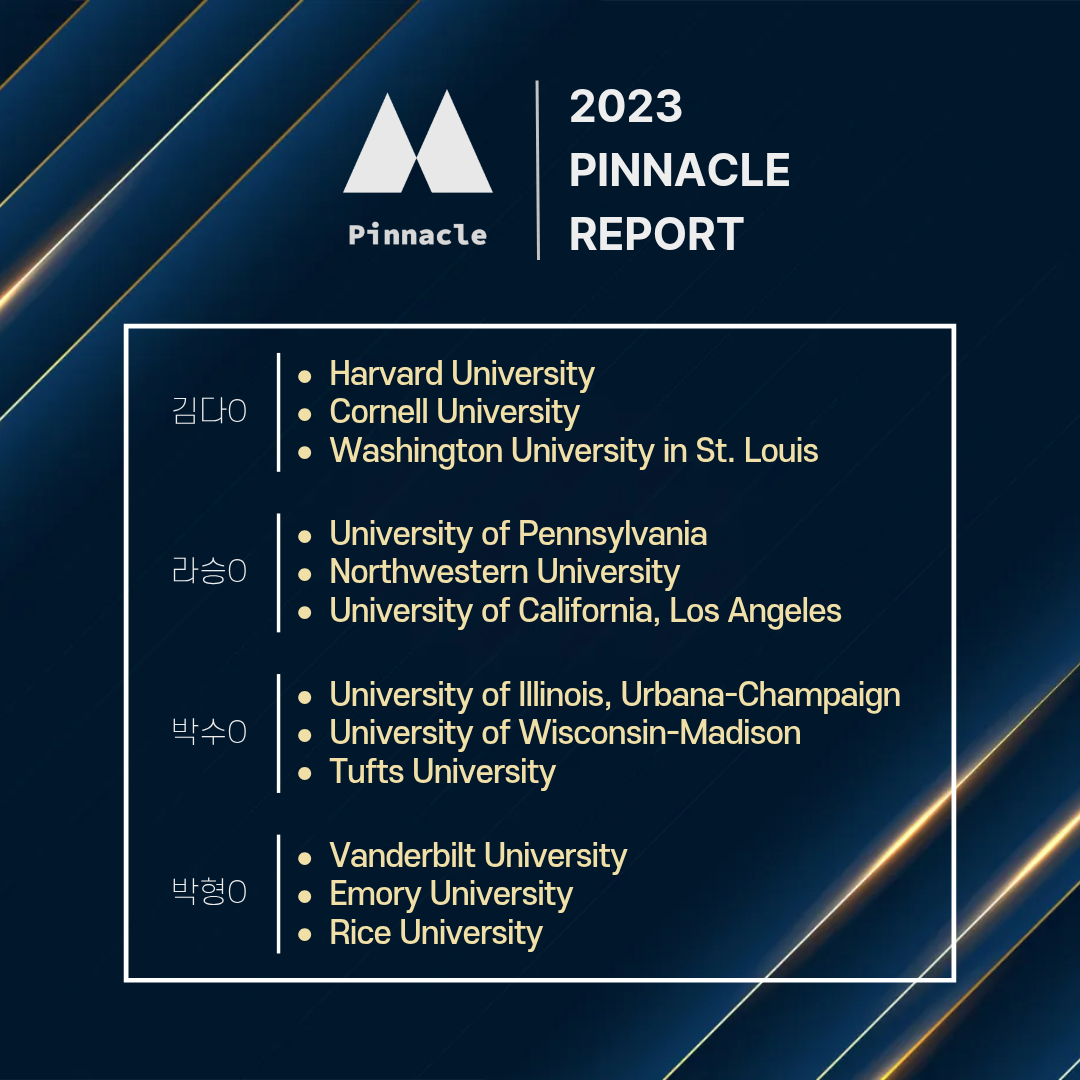 Pinnacle

2023
PINNACLE
REPORT

김다0
- Harvard University
- Cornell University
- Washington University in St. Louis

라승0
- University of Pennsylvania
- Northwestern University
- University of California, Los Angeles

박수0
- University of Illinois, Urbana-Champaign
- University of Wisconsin-Madison
- Tufts University

박형0
- Vanderbilt University
- Emory University
- Rice University